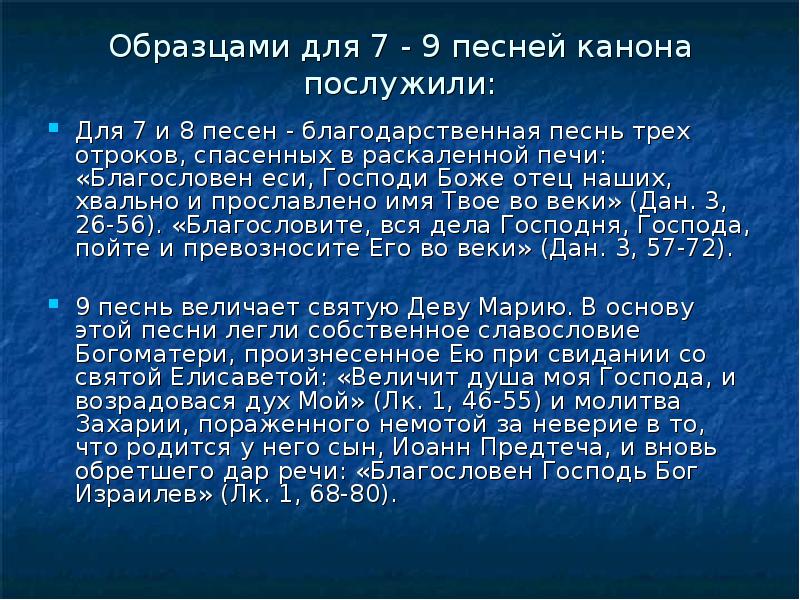 Образцами для 7 - 9 песней канона послужили:

Для 7 и 8 песен - благодарственная песнь трех отроков, спасенных в раскаленной печи: «Благословен еси, Господи Боже отец наших, хвально и прославлено имя Твое во веки» (Дан. 3, 26-56). «Благословите, вся дела Господня, Господа, пойте и превозносите Его во веки» (Дан. 3, 57-72).

9 песнь величает святую Деву Марию. В основу этой песни легли собственное славословие Богоматери, произнесенное Ею при свидании со святой Елисаветой: «Величит душа моя Господа, и возрадовася дух Мой» (Лк. 1, 46-55) и молитва Захарии, пораженного немотой за неверие в то, что родится у него сын, Иоанн Предтеча, и вновь обретшего дар речи: «Благословен Господь Бог Израилев» (Лк. 1, 68-80).